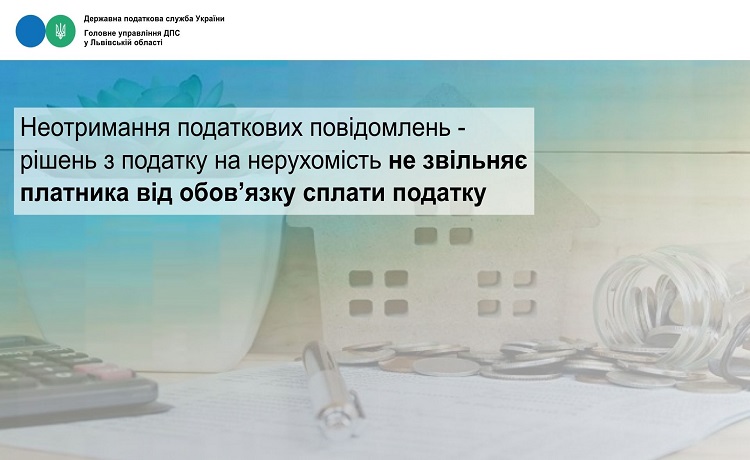 Державна податкова служба України
Головне управління ДПС
у Львівській області

Неотримання податкових повідомлень - рішень з податку на нерухомість не звільняє платника від обов’язку сплати податку